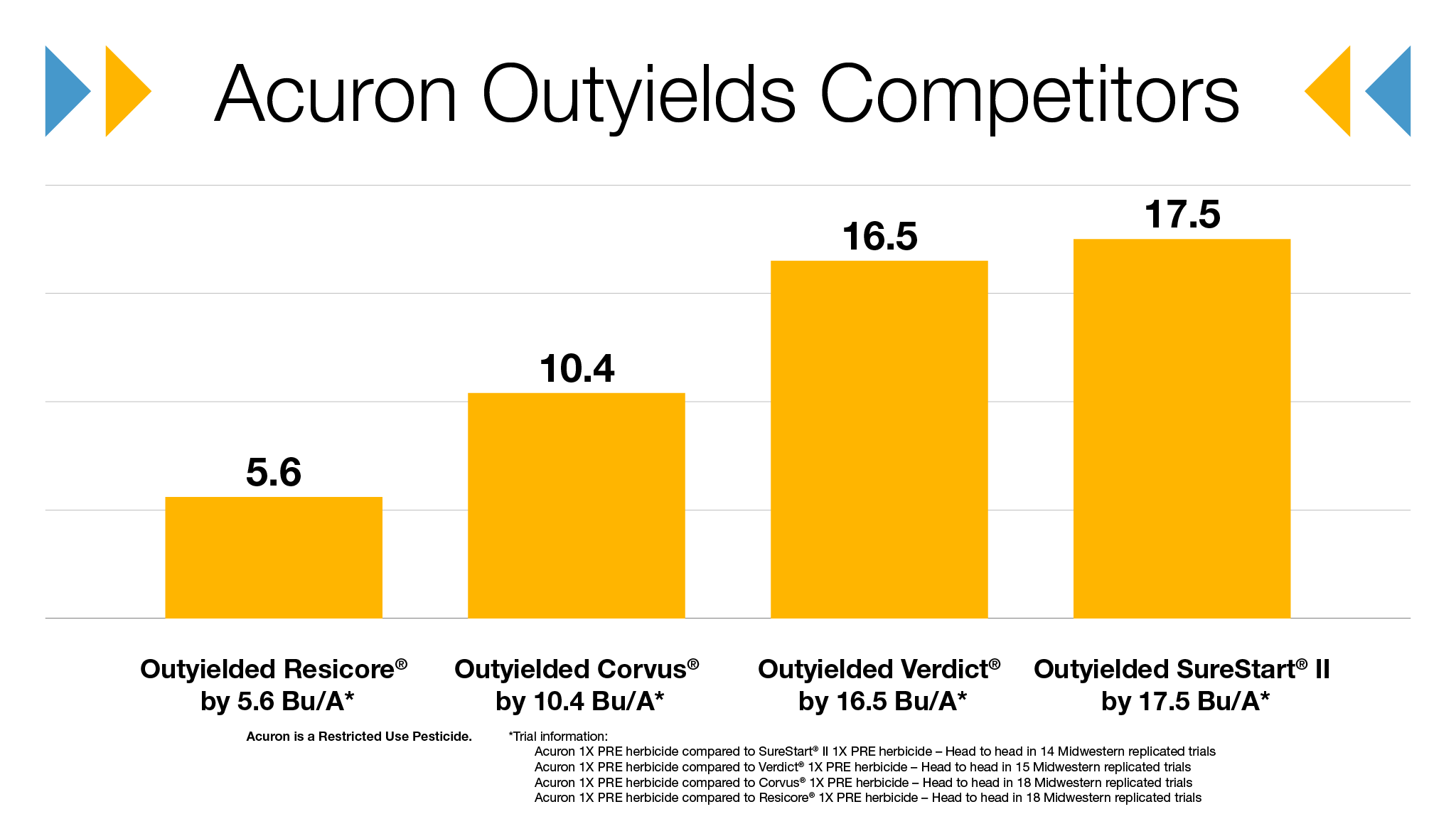 Acuron Outyields Competitors

5.6

10.4

16.5

17.5

Outyielded Resicore® by 5.6 Bu/A*

Outyielded Corvus® by 10.4 Bu/A*

Outyielded Verdict® by 16.5 Bu/A*

Outyielded SureStart® II by 17.5 Bu/A*

Acuron is a Restricted Use Pesticide.

*Trial information:
Acuron 1X PRE herbicide compared to SureStart® II 1X PRE herbicide – Head to head in 14 Midwestern replicated trials
Acuron 1X PRE herbicide compared to Verdict® 1X PRE herbicide – Head to head in 15 Midwestern replicated trials
Acuron 1X PRE herbicide compared to Corvus® 1X PRE herbicide – Head to head in 18 Midwestern replicated trials
Acuron 1X PRE herbicide compared to Resicore® 1X PRE herbicide – Head to head in 18 Midwestern replicated trials